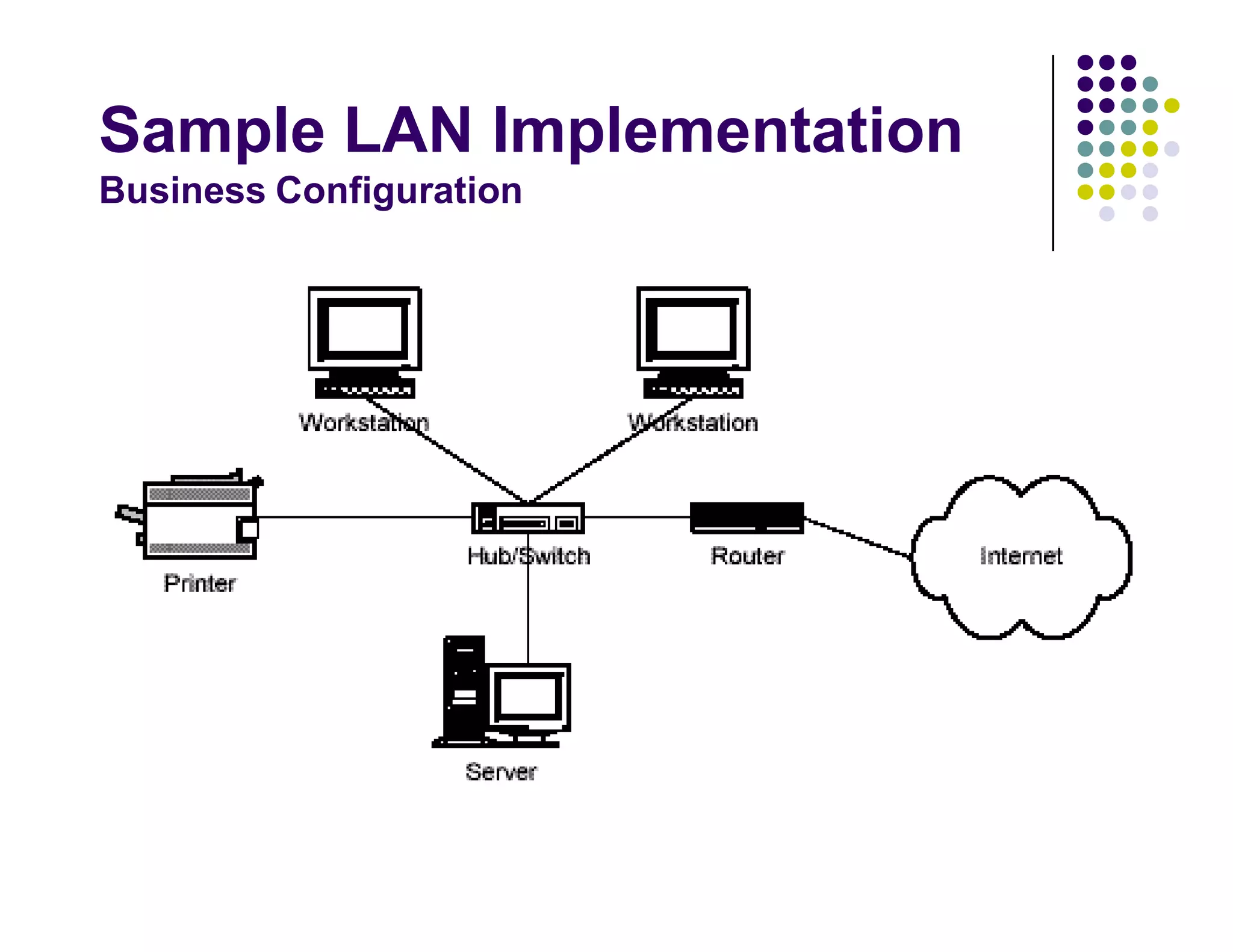 Sample LAN Implementation
Business Configuration

Workstation

Workstation

Printer

Hub/Switch

Router

Internet

Server